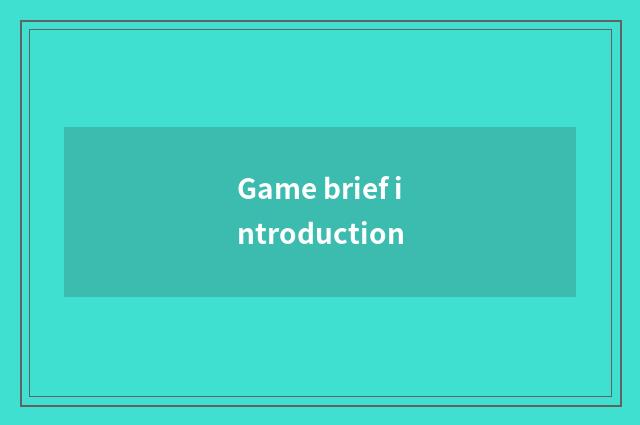 Game brief i
ntroduction